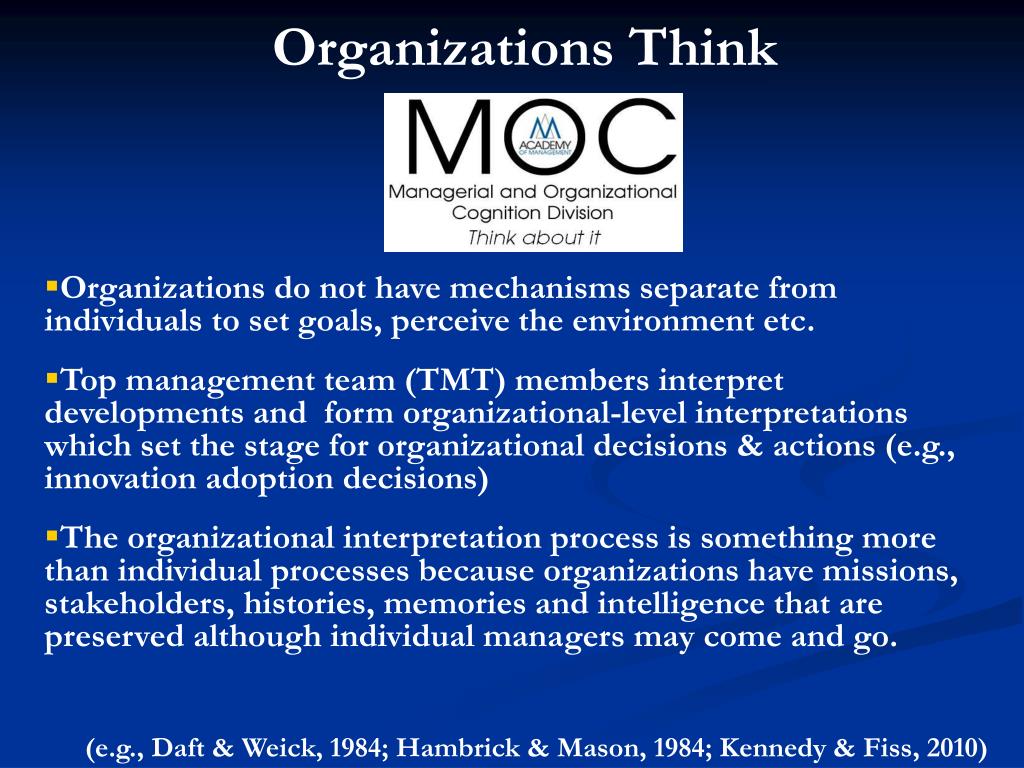 Organizations Think

MOC
ACADEMY OF MANAGEMENT
Managerial and Organizational Cognition Division
Think about it

▪Organizations do not have mechanisms separate from individuals to set goals, perceive the environment etc.

▪Top management team (TMT) members interpret developments and form organizational-level interpretations which set the stage for organizational decisions & actions (e.g., innovation adoption decisions)

▪The organizational interpretation process is something more than individual processes because organizations have missions, stakeholders, histories, memories and intelligence that are preserved although individual managers may come and go.

(e.g., Daft & Weick, 1984; Hambrick & Mason, 1984; Kennedy & Fiss, 2010)